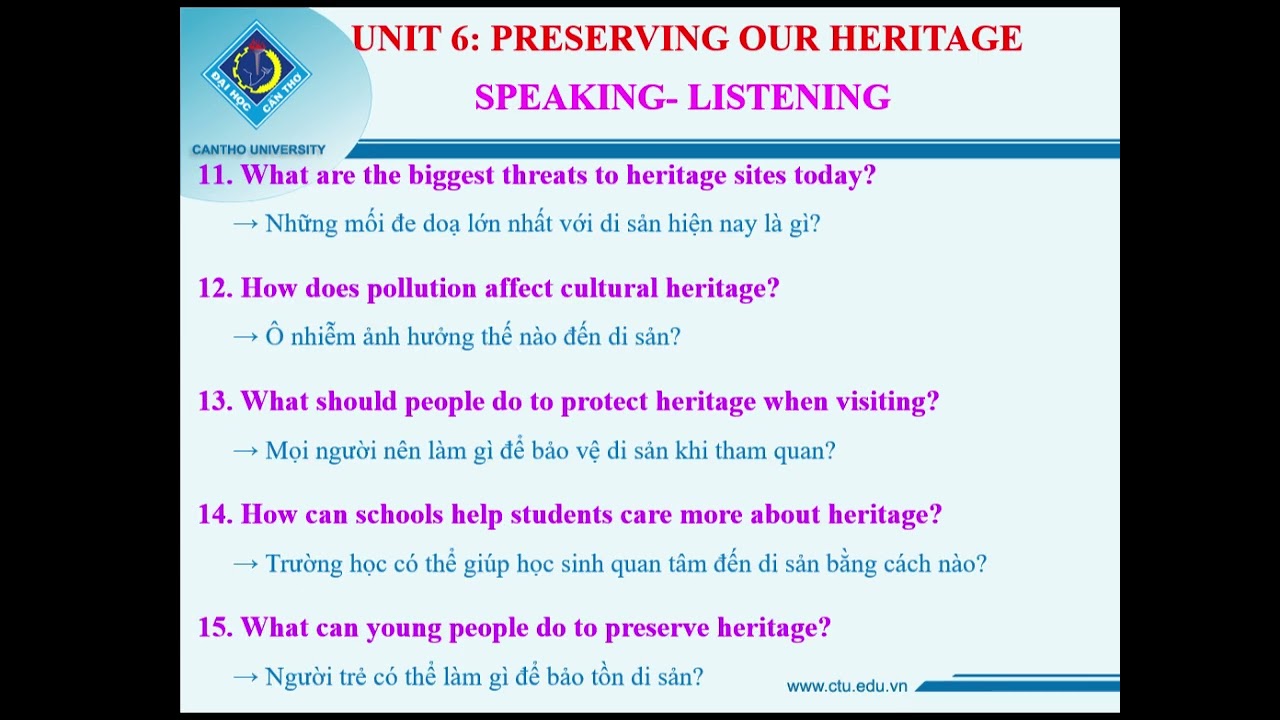 ĐẠI HỌC CẦN THƠ
CANTHO UNIVERSITY

UNIT 6: PRESERVING OUR HERITAGE

SPEAKING- LISTENING

11. What are the biggest threats to heritage sites today?

→ Những mối đe doạ lớn nhất với di sản hiện nay là gì?

12. How does pollution affect cultural heritage?

→ Ô nhiễm ảnh hưởng thế nào đến di sản?

13. What should people do to protect heritage when visiting?

→ Mọi người nên làm gì để bảo vệ di sản khi tham quan?

14. How can schools help students care more about heritage?

→ Trường học có thể giúp học sinh quan tâm đến di sản bằng cách nào?

15. What can young people do to preserve heritage?

→ Người trẻ có thể làm gì để bảo tồn di sản?

www.ctu.edu.vn